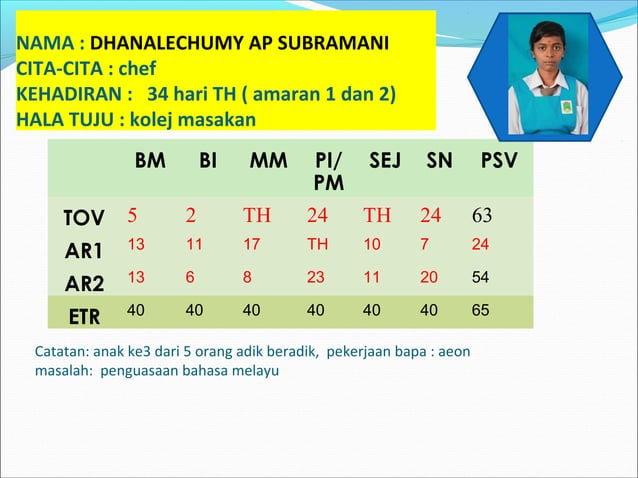 NAMA : DHANALECHUMY AP SUBRAMANI
CITA-CITA : chef
KEHADIRAN : 34 hari TH ( amaran 1 dan 2)
HALA TUJU : kolej masakan

| | BM | BI | MM | PI/ PM | SEJ | SN | PSV |
|---|---|---|---|---|---|---|---|
| TOV | 5 | 2 | TH | 24 | TH | 24 | 63 |
| AR1 | 13 | 11 | 17 | TH | 10 | 7 | 24 |
| AR2 | 13 | 6 | 8 | 23 | 11 | 20 | 54 |
| ETR | 40 | 40 | 40 | 40 | 40 | 40 | 65 |

Catatan: anak ke3 dari 5 orang adik beradik, pekerjaan bapa : aeon
masalah: penguasaan bahasa melayu